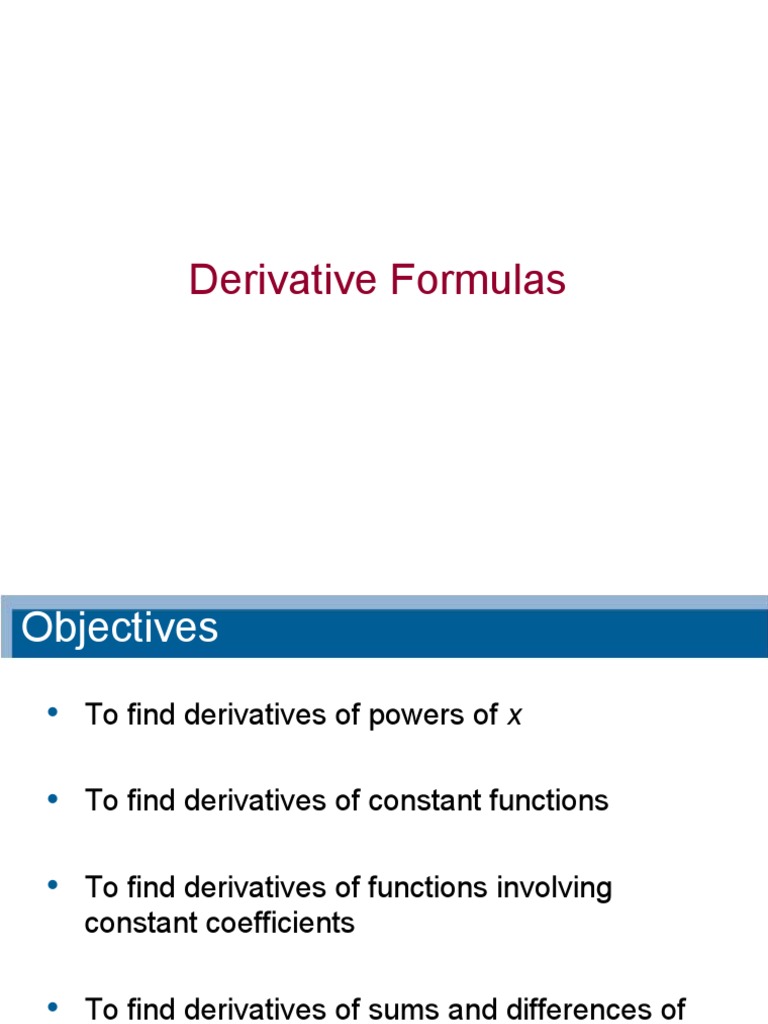 Derivative Formulas

Objectives

• To find derivatives of powers of $x$

• To find derivatives of constant functions

• To find derivatives of functions involving constant coefficients

• To find derivatives of sums and differences of